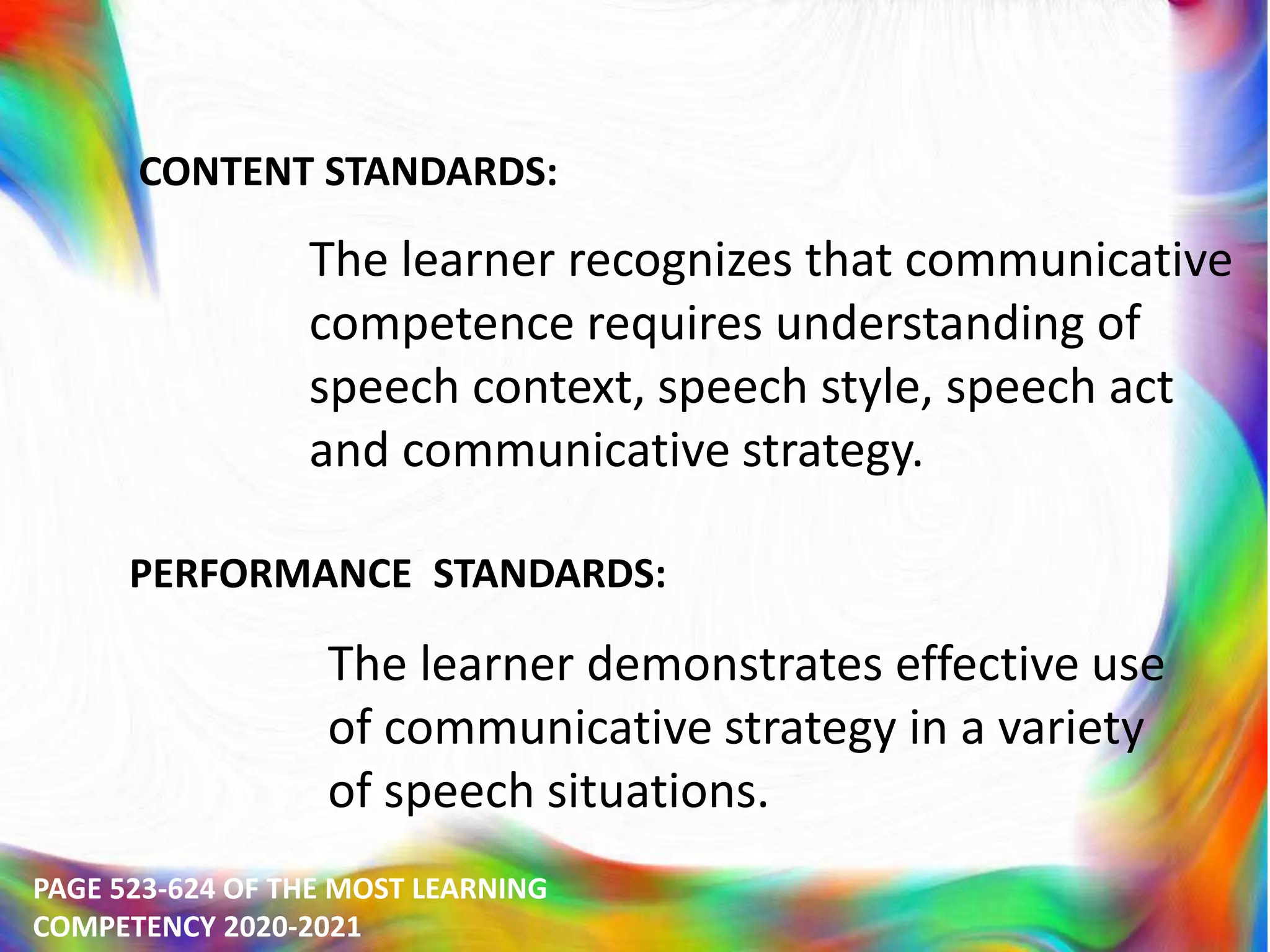 CONTENT STANDARDS:

The learner recognizes that communicative competence requires understanding of speech context, speech style, speech act and communicative strategy.

PERFORMANCE STANDARDS:

The learner demonstrates effective use of communicative strategy in a variety of speech situations.

PAGE 523-624 OF THE MOST LEARNING COMPETENCY 2020-2021